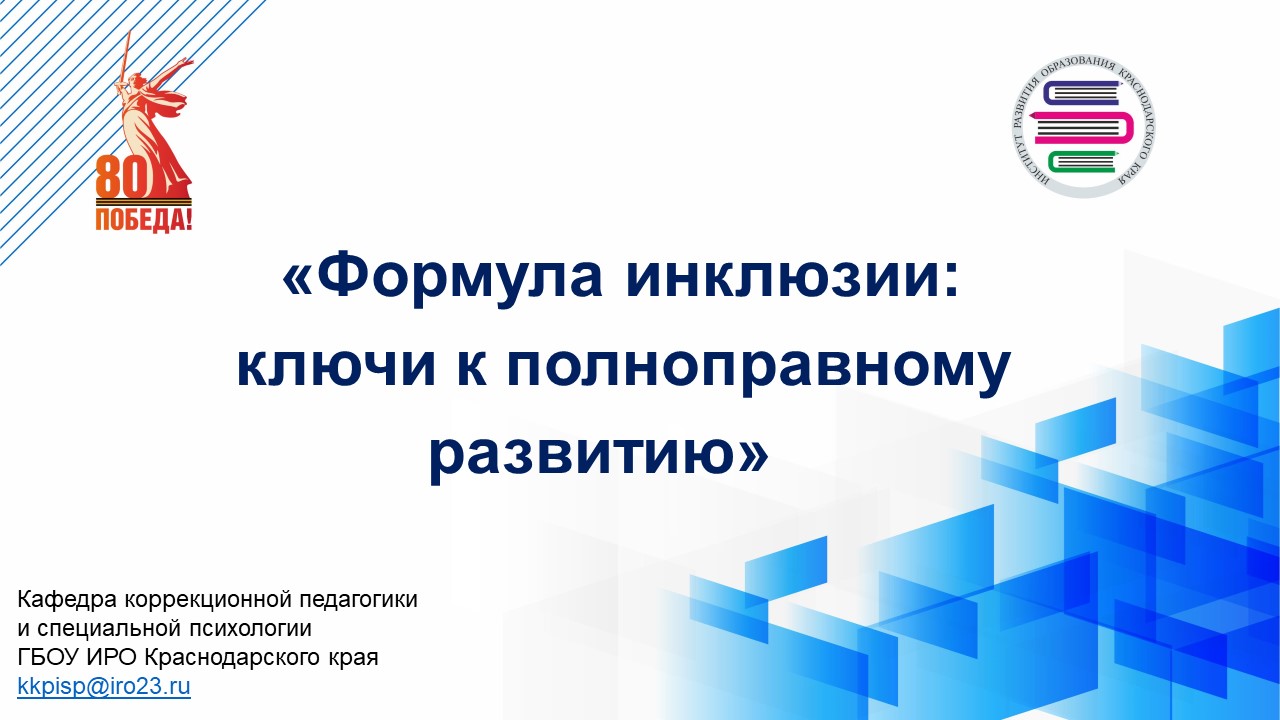 80
ПОБЕДА!

ИНСТИТУТ РАЗВИТИЯ ОБРАЗОВАНИЯ КРАСНОДАРСКОГО КРАЯ

«Формула инклюзии: ключи к полноправному развитию»

Кафедра коррекционной педагогики
и специальной психологии
ГБОУ ИРО Краснодарского края
kkpisp@iro23.ru